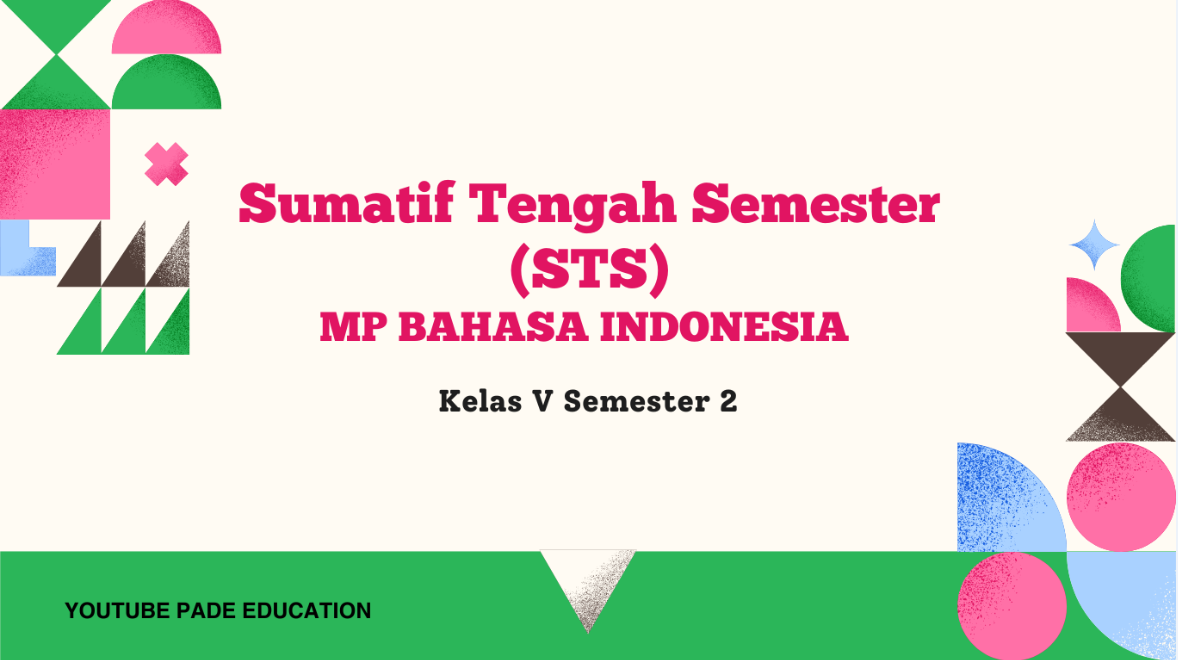 Sumatif Tengah Semester (STS)
MP BAHASA INDONESIA

Kelas V Semester 2

YOUTUBE PADE EDUCATION